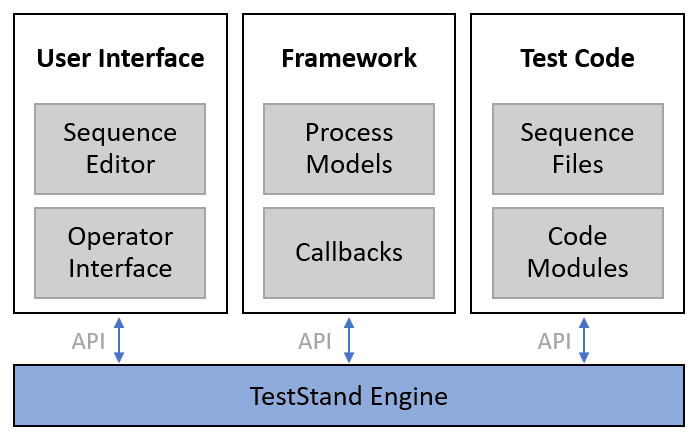 User Interface

Sequence Editor

Operator Interface

Framework

Process Models

Callbacks

Test Code

Sequence Files

Code Modules

API

API

API

TestStand Engine